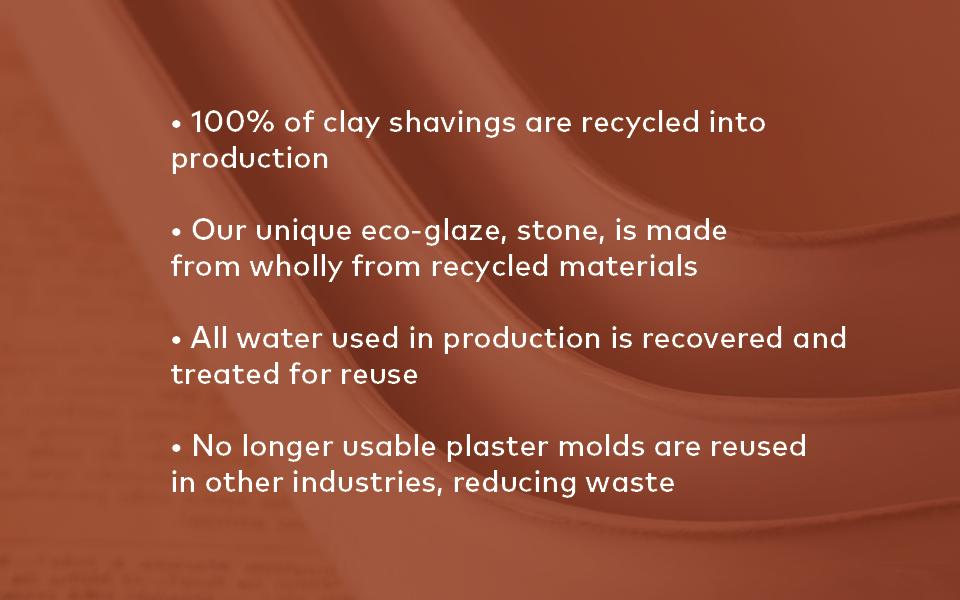 • 100% of clay shavings are recycled into production

• Our unique eco-glaze, stone, is made from wholly from recycled materials

• All water used in production is recovered and treated for reuse

• No longer usable plaster molds are reused in other industries, reducing waste